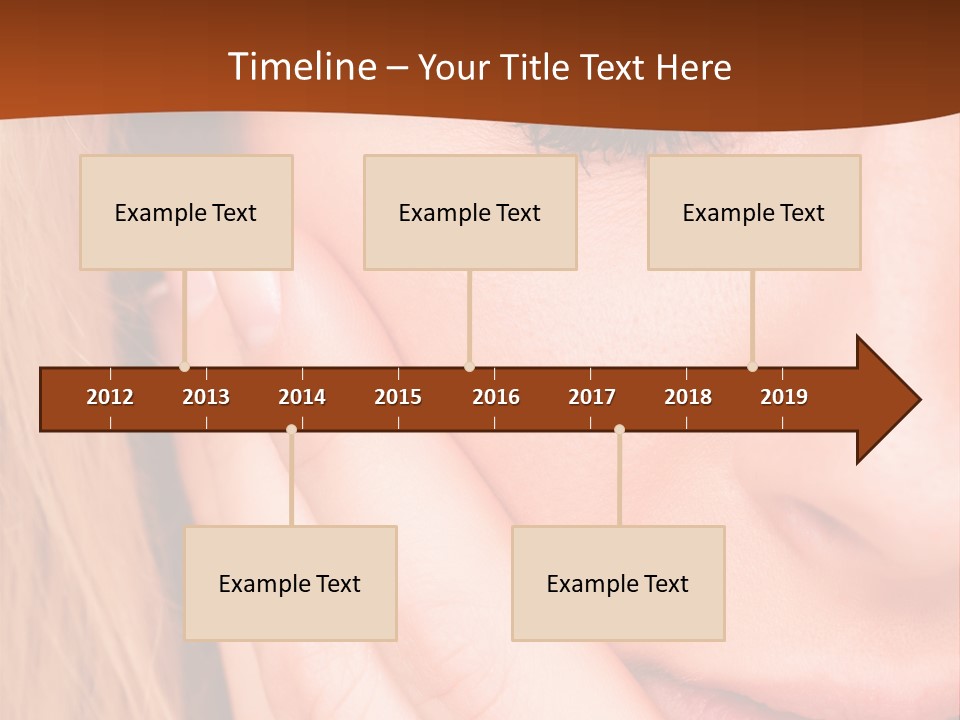 Timeline – Your Title Text Here

Example Text

Example Text

Example Text

2012 2013 2014 2015 2016 2017 2018 2019

Example Text

Example Text